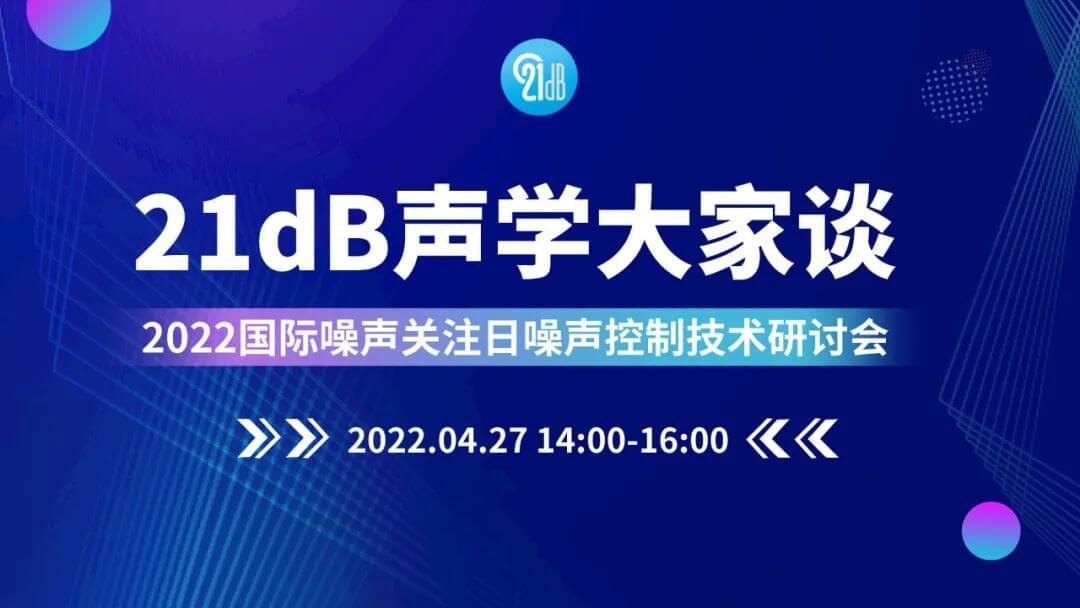 21dB

21dB声学大家谈

2022国际噪声关注日噪声控制技术研讨会

2022.04.27 14:00-16:00